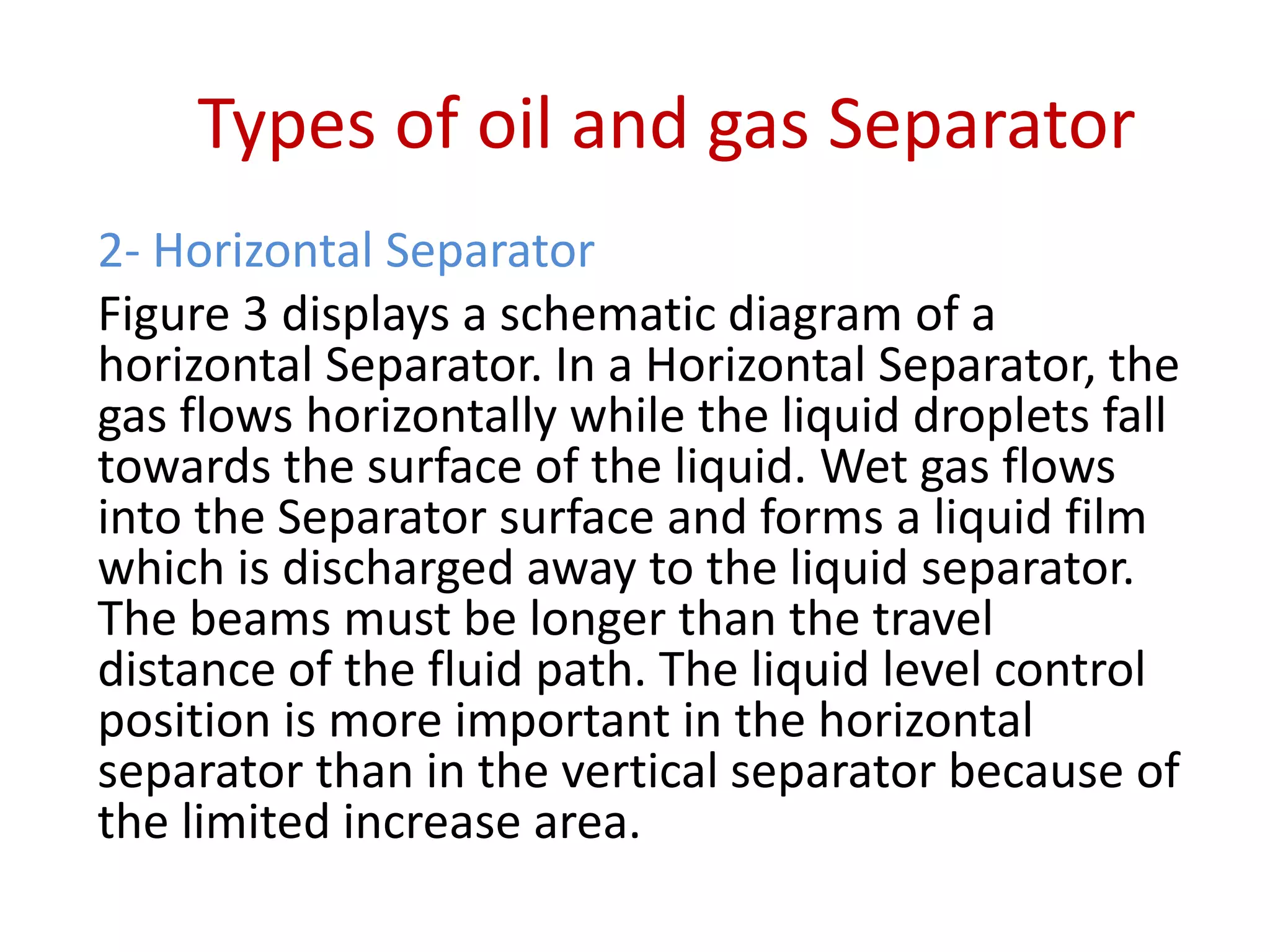 Types of oil and gas Separator

2- Horizontal Separator

Figure 3 displays a schematic diagram of a horizontal Separator. In a Horizontal Separator, the gas flows horizontally while the liquid droplets fall towards the surface of the liquid. Wet gas flows into the Separator surface and forms a liquid film which is discharged away to the liquid separator. The beams must be longer than the travel distance of the fluid path. The liquid level control position is more important in the horizontal separator than in the vertical separator because of the limited increase area.